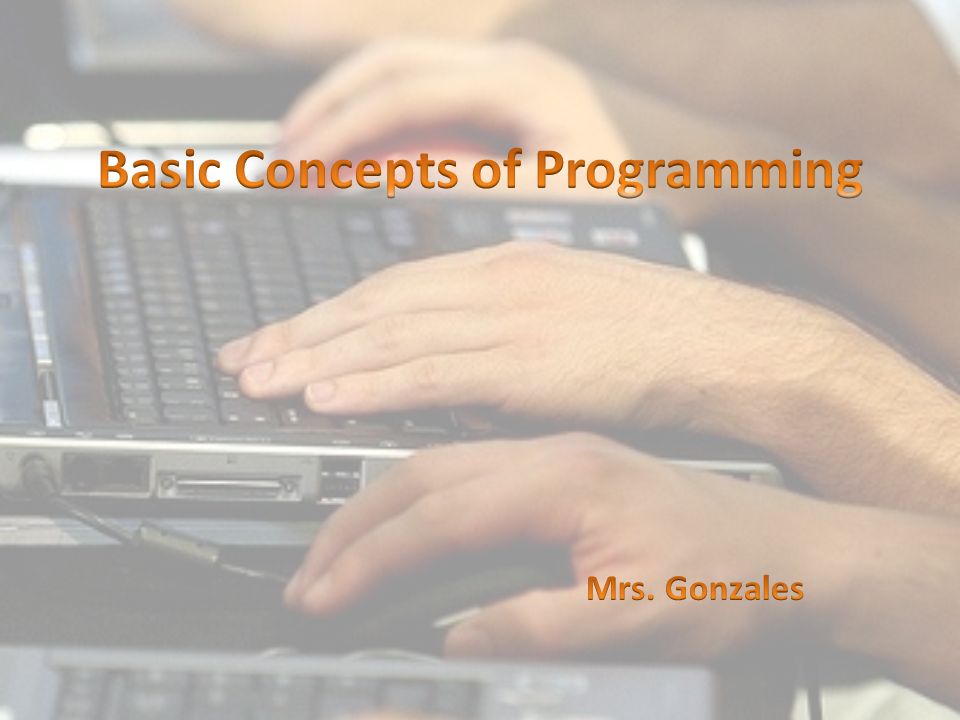 Basic Concepts of Programming

Mrs. Gonzales